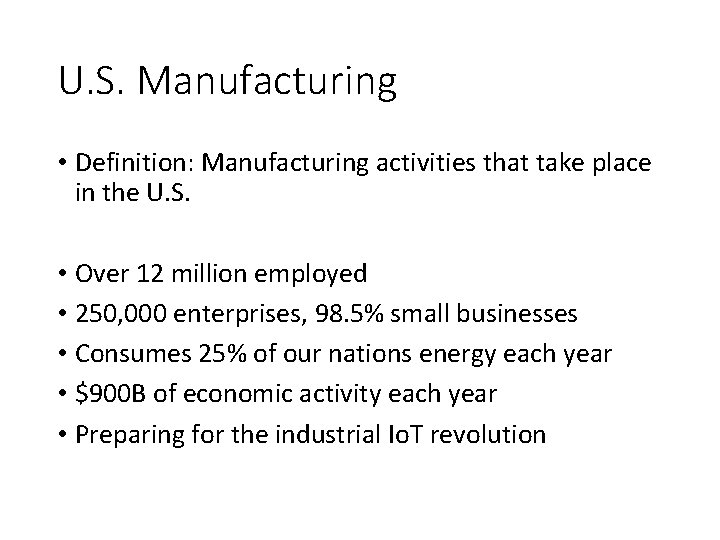 U.S. Manufacturing

• Definition: Manufacturing activities that take place in the U.S.

• Over 12 million employed
• 250,000 enterprises, 98.5% small businesses
• Consumes 25% of our nations energy each year
• \$900B of economic activity each year
• Preparing for the industrial IoT revolution